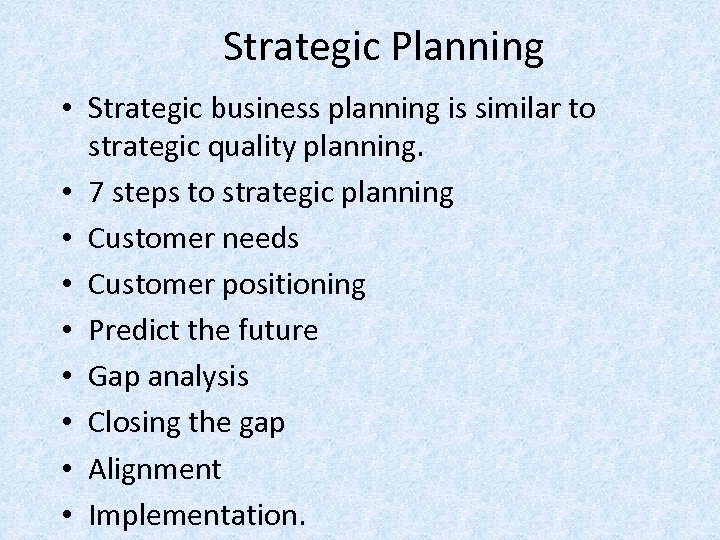 Strategic Planning

• Strategic business planning is similar to strategic quality planning.
• 7 steps to strategic planning
• Customer needs
• Customer positioning
• Predict the future
• Gap analysis
• Closing the gap
• Alignment
• Implementation.